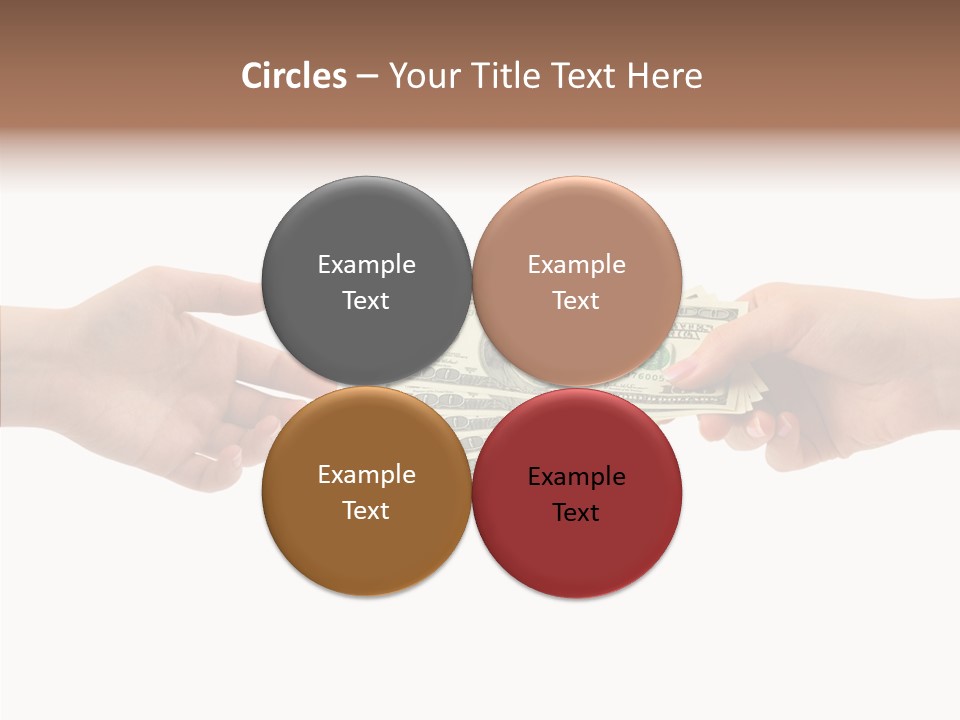 Circles – Your Title Text Here

Example Text

Example Text

Example Text

Example Text